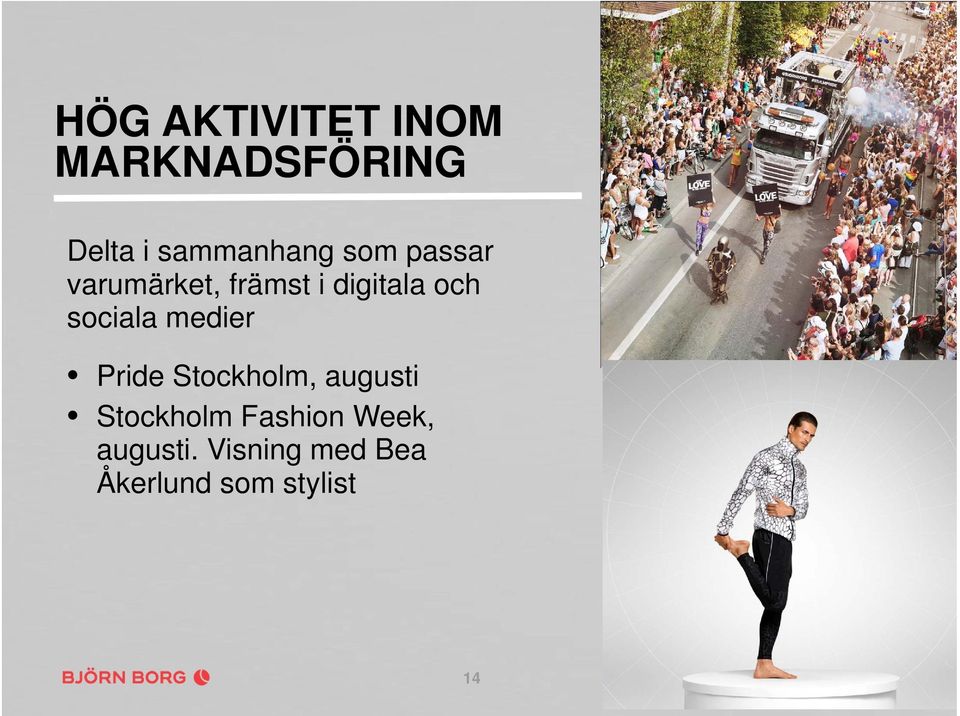 HÖG AKTIVITET INOM MARKNADSFÖRING

Delta i sammanhang som passar varumärket, främst i digitala och sociala medier

• Pride Stockholm, augusti
• Stockholm Fashion Week, augusti. Visning med Bea Åkerlund som stylist

LOVE

LOVE

BJÖRN BORG

14